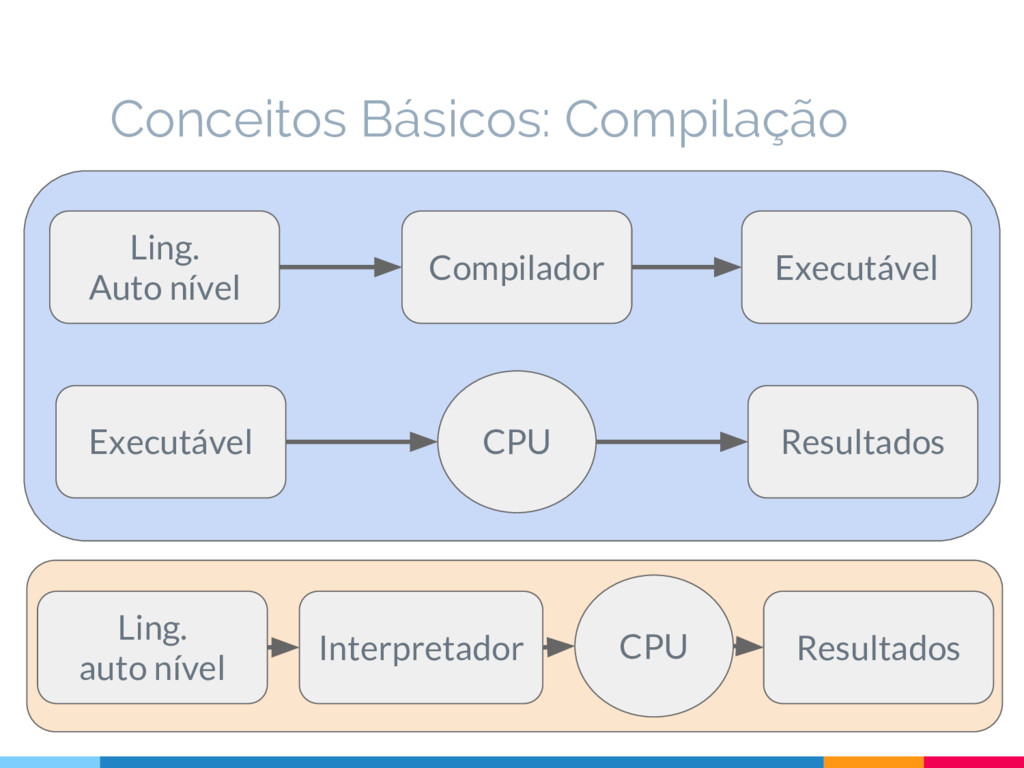 Conceitos Básicos: Compilação

Ling.
Auto nível

Compilador

Executável

Executável

CPU

Resultados

Ling.
auto nível

Interpretador

CPU

Resultados